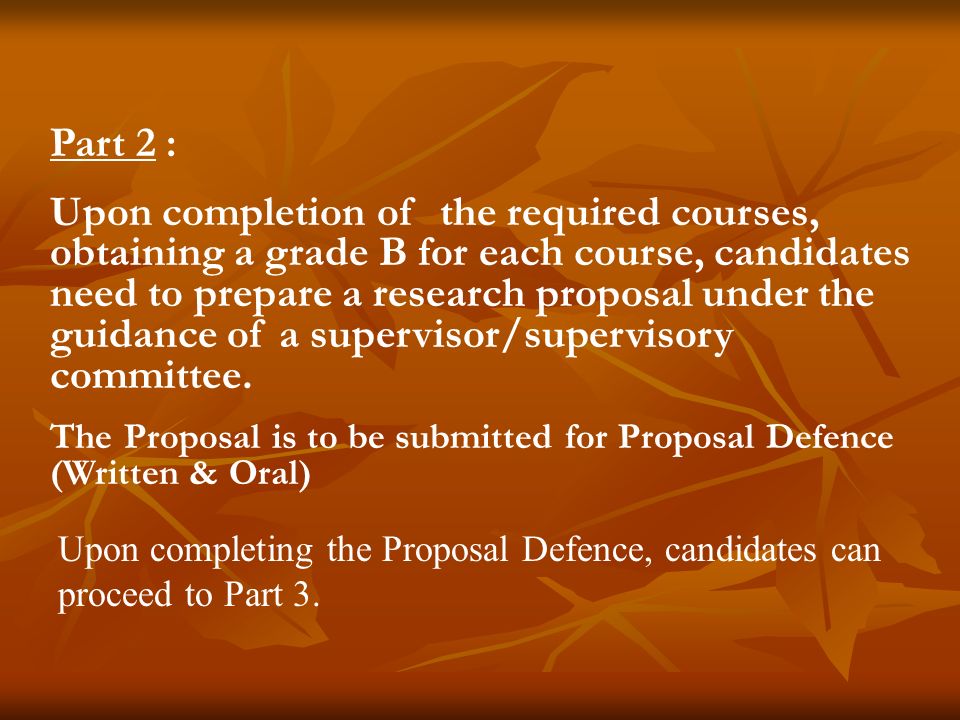 Part 2 :

Upon completion of the required courses, obtaining a grade B for each course, candidates need to prepare a research proposal under the guidance of a supervisor/supervisory committee.

The Proposal is to be submitted for Proposal Defence (Written & Oral)

Upon completing the Proposal Defence, candidates can proceed to Part 3.